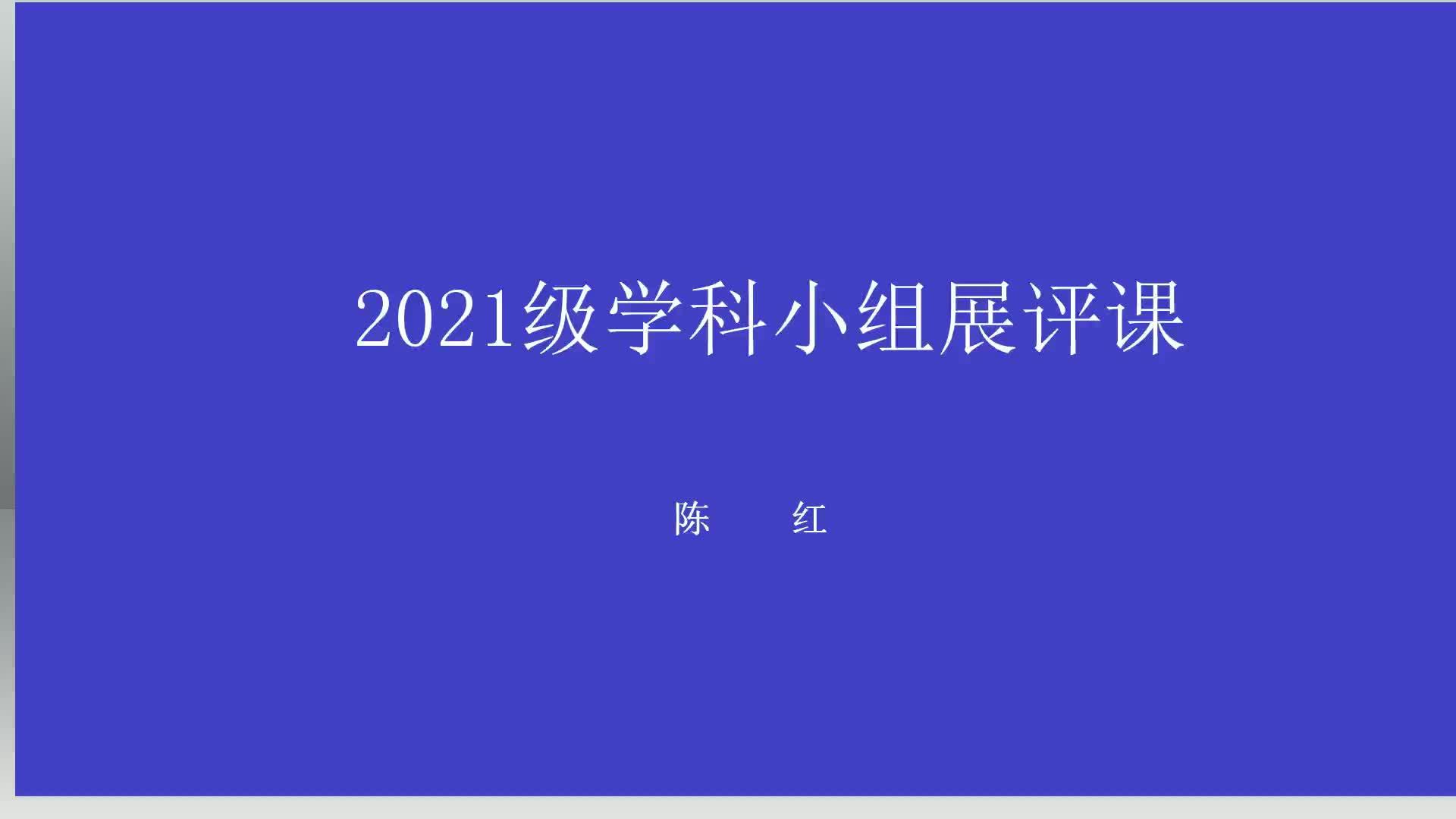 2021级学科小组展评课

陈　红